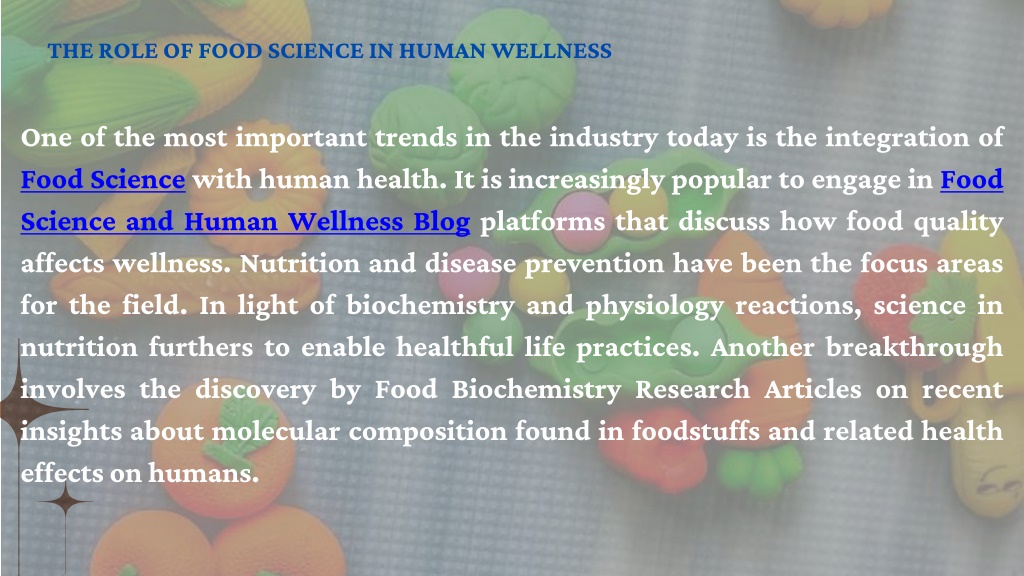 THE ROLE OF FOOD SCIENCE IN HUMAN WELLNESS

One of the most important trends in the industry today is the integration of Food Science with human health. It is increasingly popular to engage in Food Science and Human Wellness Blog platforms that discuss how food quality affects wellness. Nutrition and disease prevention have been the focus areas for the field. In light of biochemistry and physiology reactions, science in nutrition furthers to enable healthful life practices. Another breakthrough involves the discovery by Food Biochemistry Research Articles on recent insights about molecular composition found in foodstuffs and related health effects on humans.